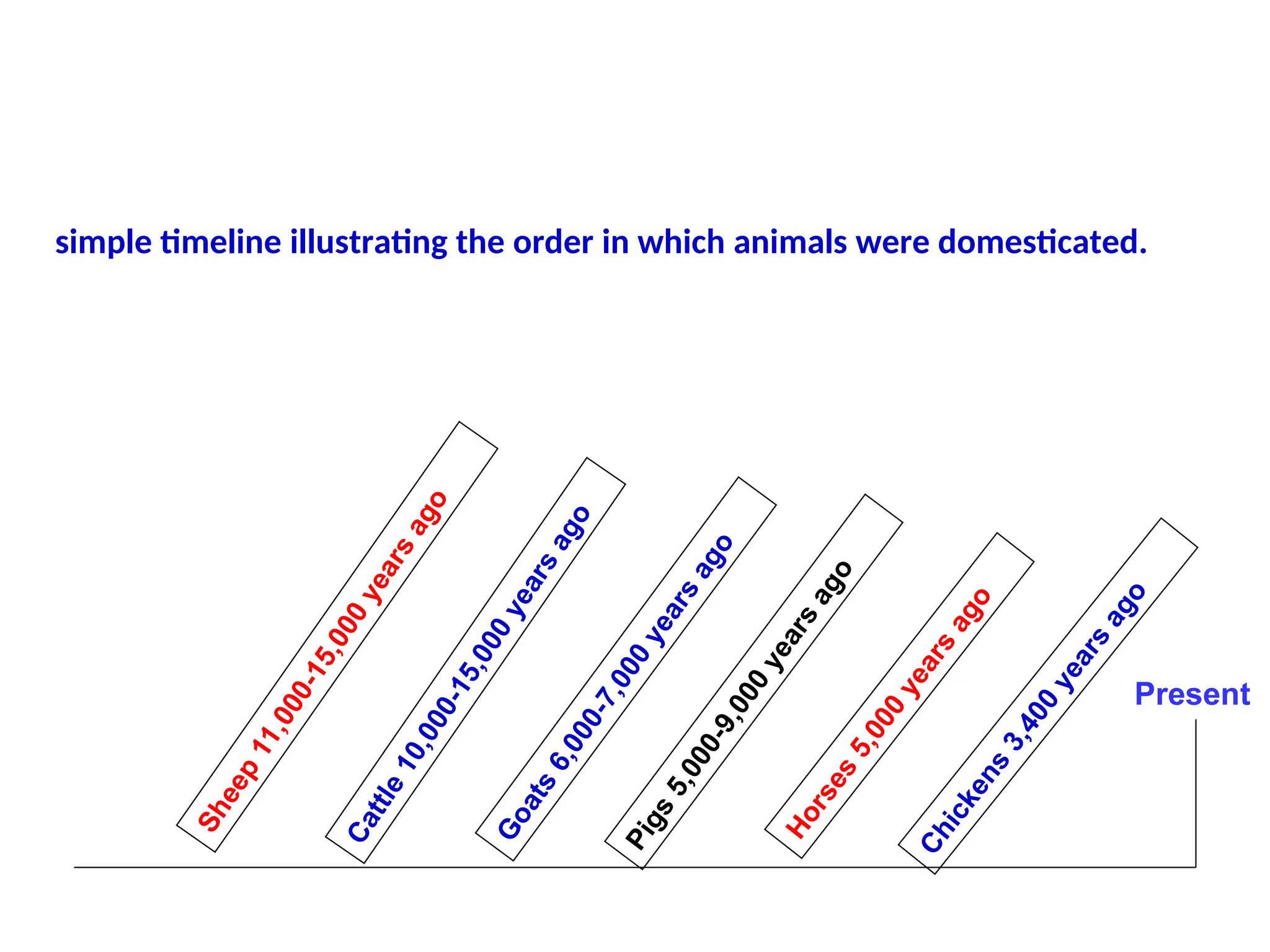 simple timeline illustrating the order in which animals were domesticated.

Sheep 11,000-15,000 years ago

Cattle 10,000-15,000 years ago

Goats 6,000-7,000 years ago

Pigs 5,000-9,000 years ago

Horses 5,000 years ago

Chickens 3,400 years ago

Present